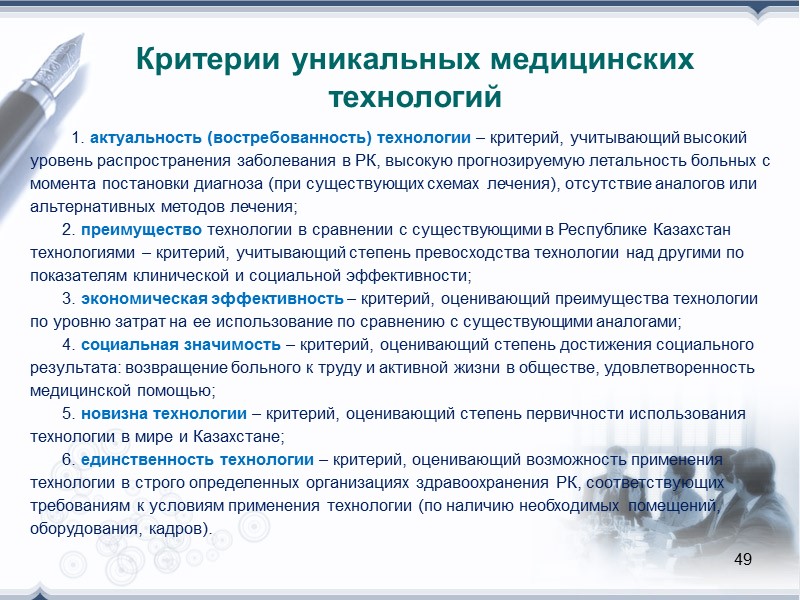 Критерии уникальных медицинских технологий

1. актуальность (востребованность) технологии – критерий, учитывающий высокий уровень распространения заболевания в РК, высокую прогнозируемую летальность больных с момента постановки диагноза (при существующих схемах лечения), отсутствие аналогов или альтернативных методов лечения;

2. преимущество технологии в сравнении с существующими в Республике Казахстан технологиями – критерий, учитывающий степень превосходства технологии над другими по показателям клинической и социальной эффективности;

3. экономическая эффективность – критерий, оценивающий преимущества технологии по уровню затрат на ее использование по сравнению с существующими аналогами;

4. социальная значимость – критерий, оценивающий степень достижения социального результата: возвращение больного к труду и активной жизни в обществе, удовлетворенность медицинской помощью;

5. новизна технологии – критерий, оценивающий степень первичности использования технологии в мире и Казахстане;

6. единственность технологии – критерий, оценивающий возможность применения технологии в строго определенных организациях здравоохранения РК, соответствующих требованиям к условиям применения технологии (по наличию необходимых помещений, оборудования, кадров).

49